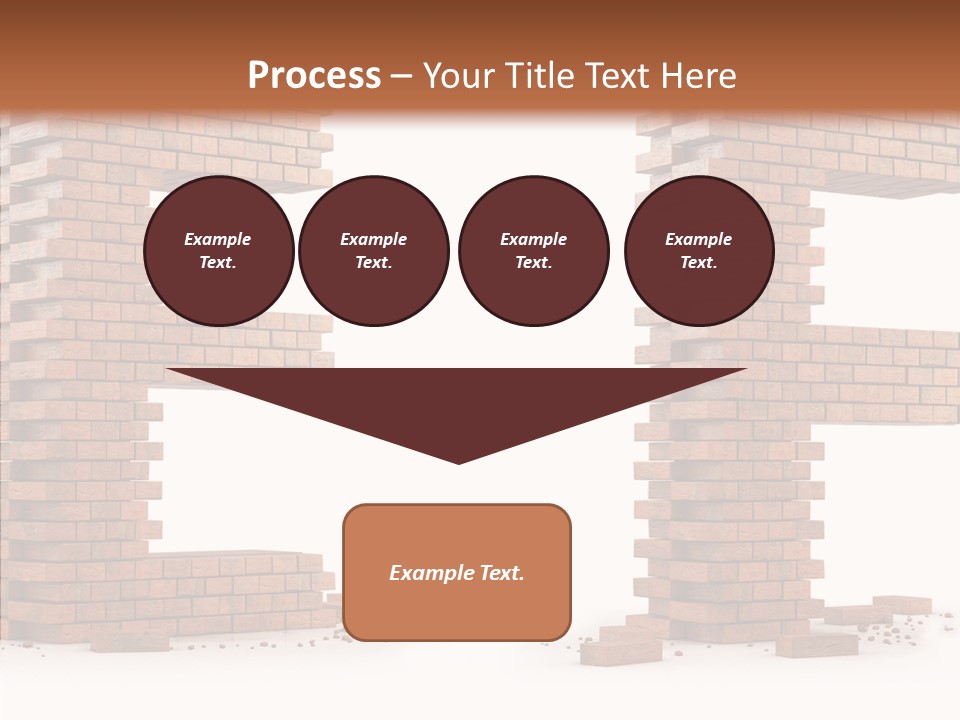 Process – Your Title Text Here

Example Text.

Example Text.

Example Text.

Example Text.

Example Text.